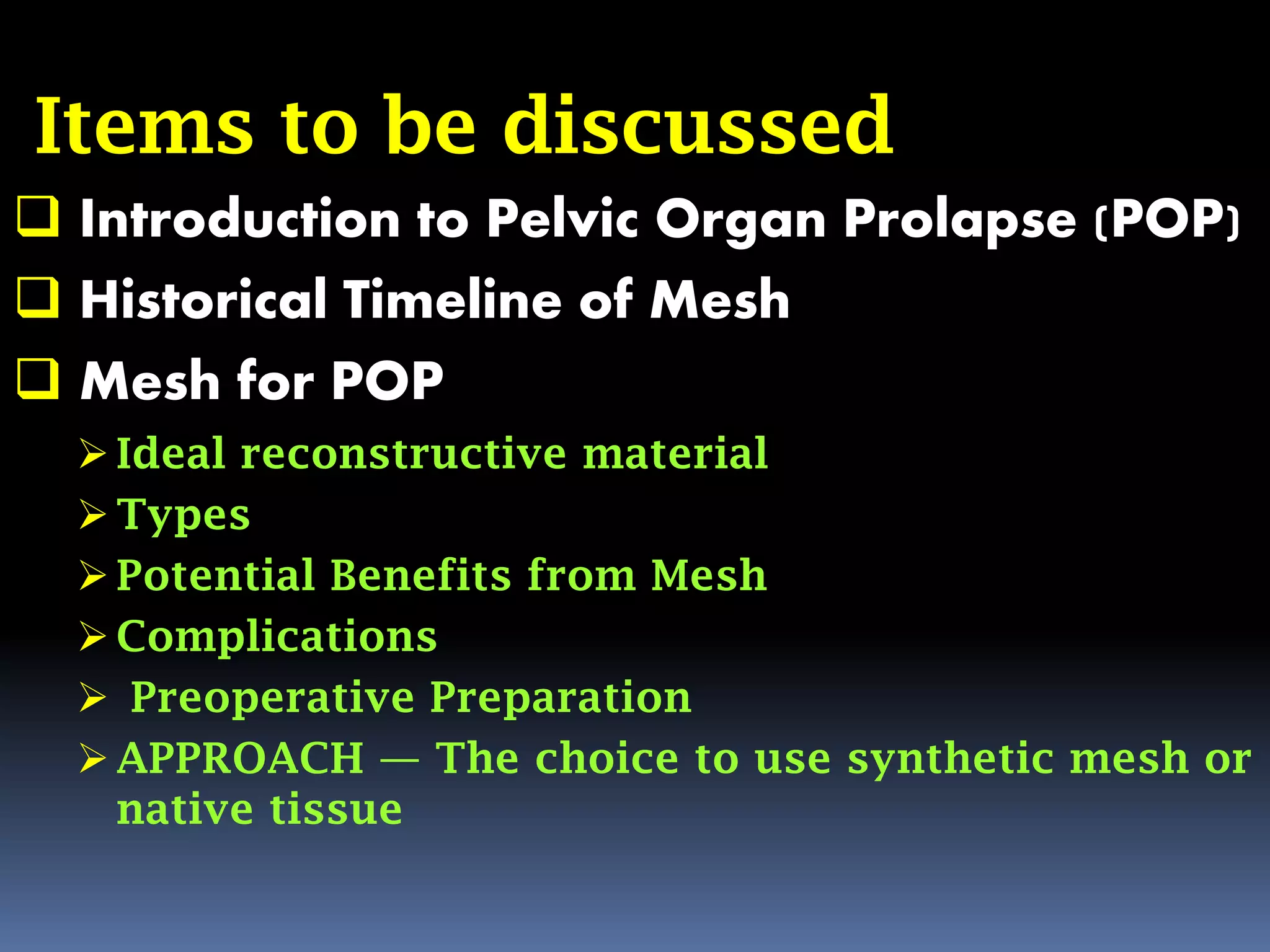 Items to be discussed

❑ Introduction to Pelvic Organ Prolapse (POP)

❑ Historical Timeline of Mesh

❑ Mesh for POP

➢ Ideal reconstructive material

➢ Types

➢ Potential Benefits from Mesh

➢ Complications

➢ Preoperative Preparation

➢ APPROACH — The choice to use synthetic mesh or native tissue